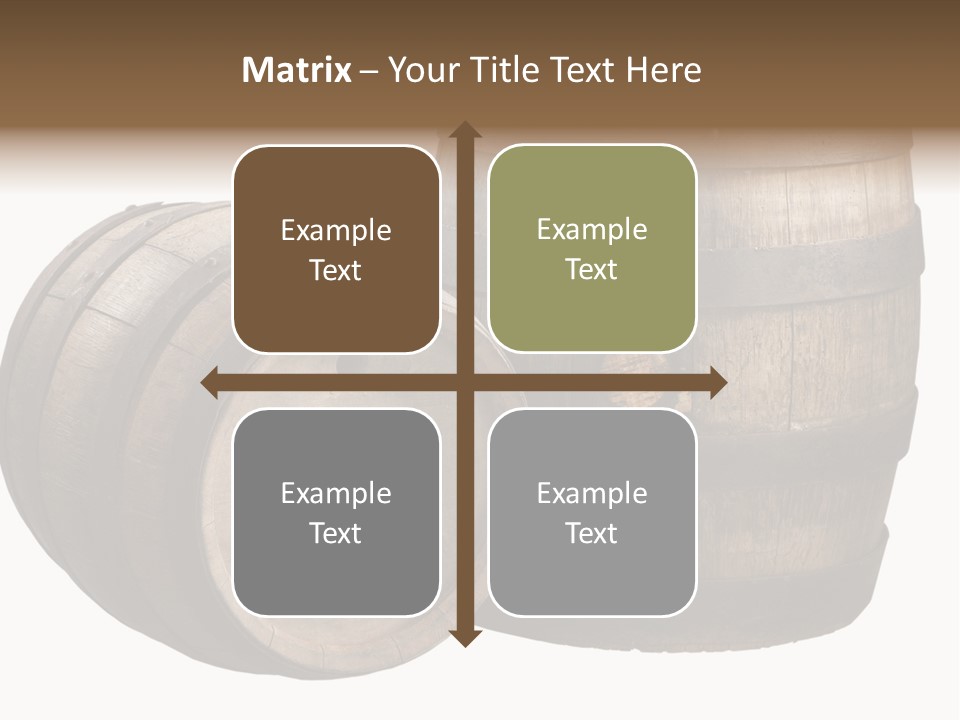 Matrix – Your Title Text Here

Example Text

Example Text

Example Text

Example Text